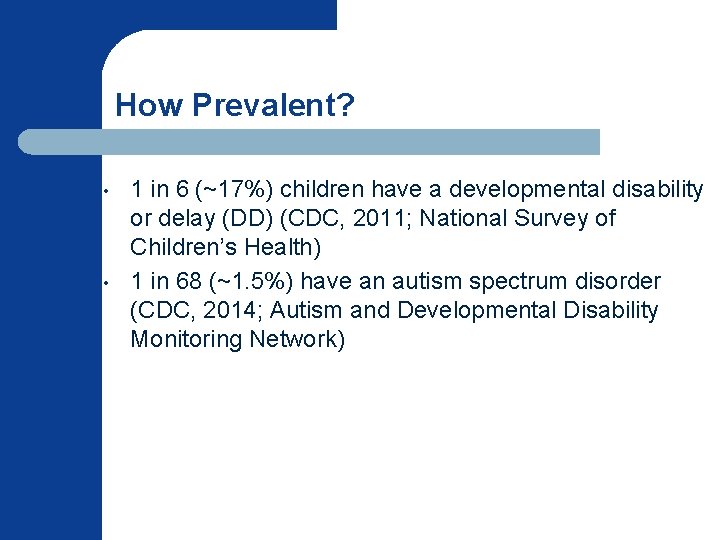 How Prevalent?

• 1 in 6 (~17%) children have a developmental disability or delay (DD) (CDC, 2011; National Survey of Children's Health)

• 1 in 68 (~1.5%) have an autism spectrum disorder (CDC, 2014; Autism and Developmental Disability Monitoring Network)